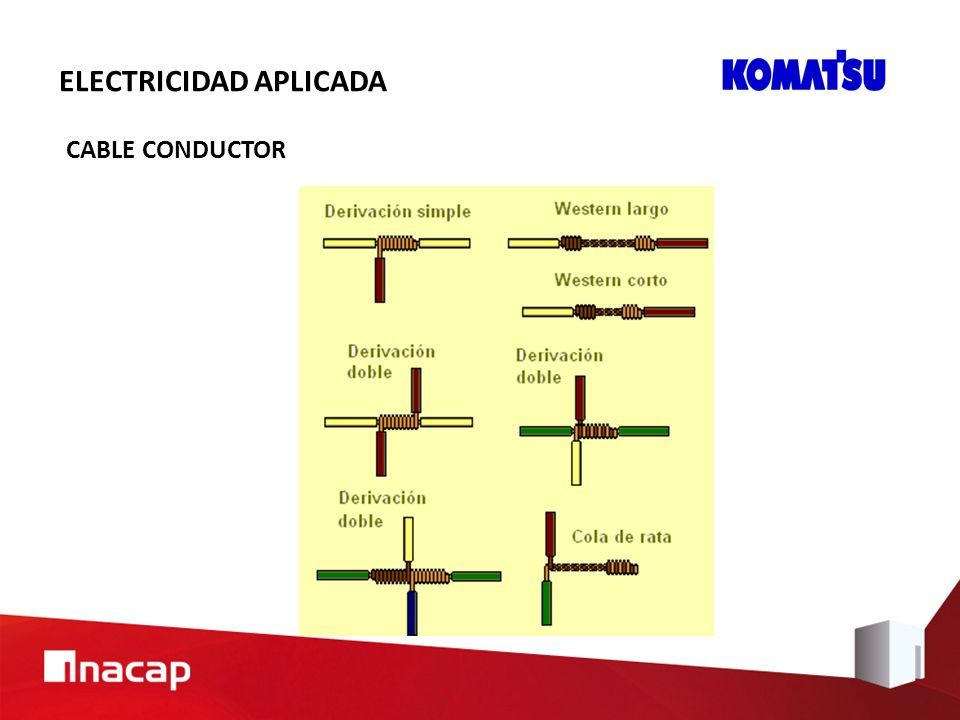 ELECTRICIDAD APLICADA

KOMATSU

CABLE CONDUCTOR

Derivación simple

Western largo

Western corto

Derivación doble

Derivación doble

Derivación doble

Cola de rata

inacap